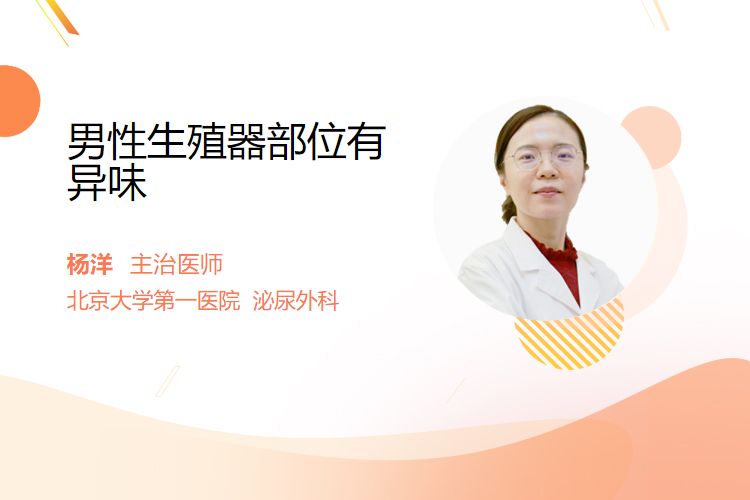 男性生殖器部位有异味

杨洋 主治医师
北京大学第一医院 泌尿外科